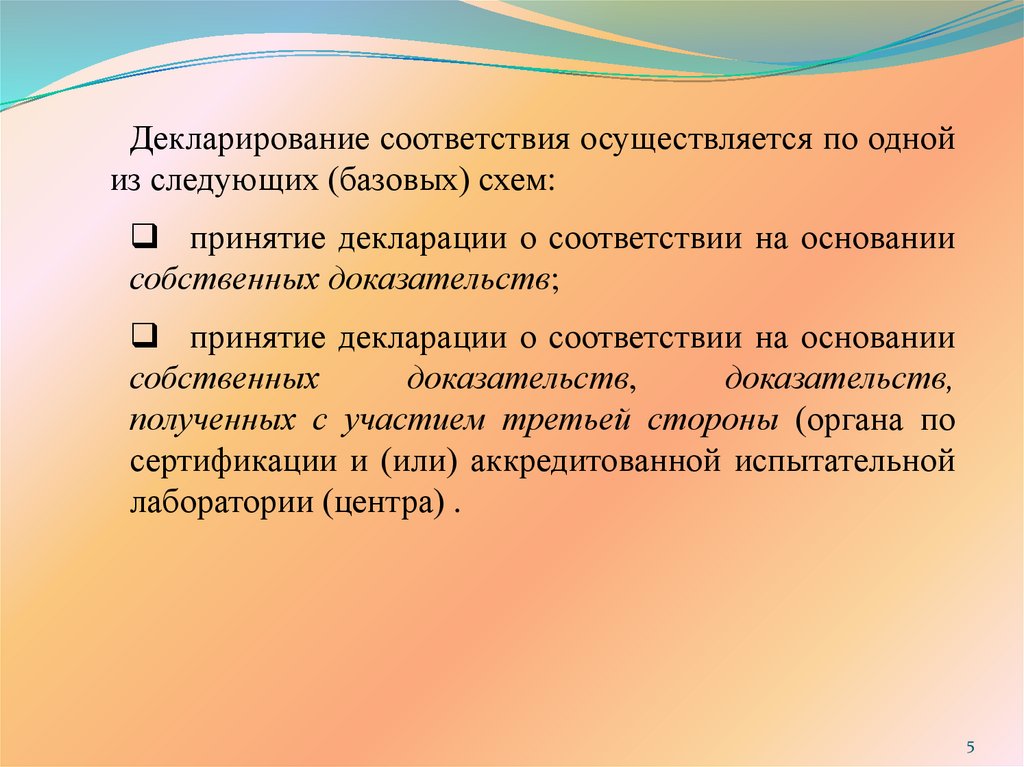 Декларирование соответствия осуществляется по одной из следующих (базовых) схем:

❑ принятие декларации о соответствии на основании собственных доказательств;

❑ принятие декларации о соответствии на основании собственных доказательств, доказательств, полученных с участием третьей стороны (органа по сертификации и (или) аккредитованной испытательной лаборатории (центра) .

5